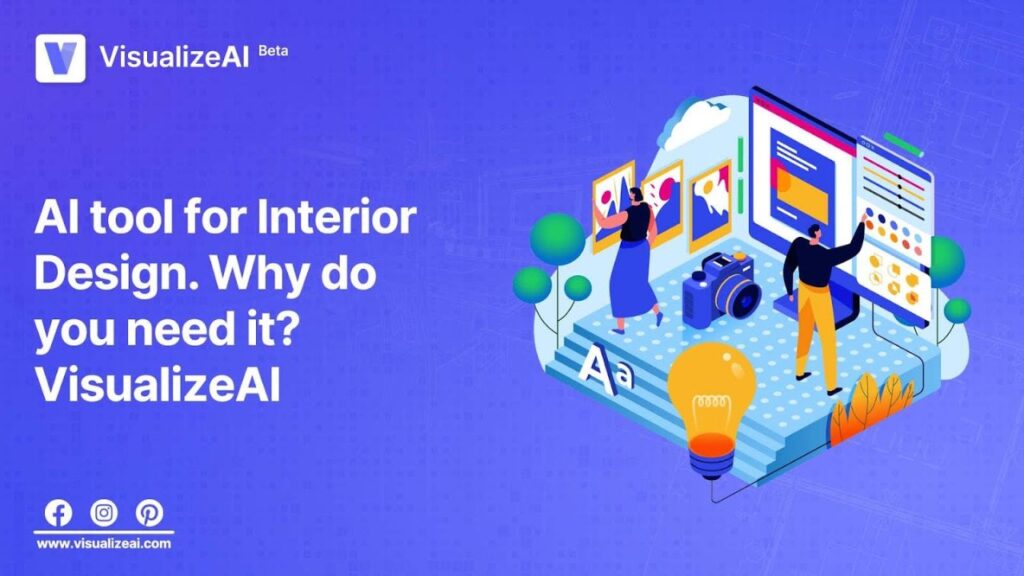 VisualizeAI Beta

AI tool for Interior Design. Why do you need it? VisualizeAI

Aa

www.visualizeai.com